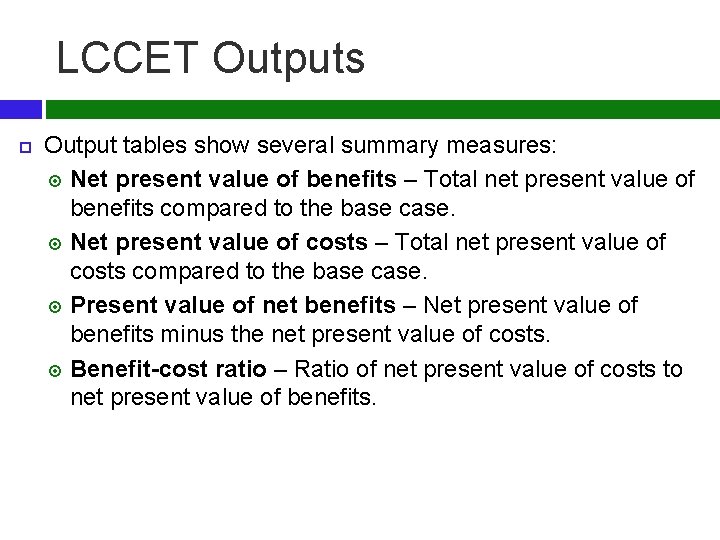 LCCET Outputs

Output tables show several summary measures:

Net present value of benefits – Total net present value of benefits compared to the base case.

Net present value of costs – Total net present value of costs compared to the base case.

Present value of net benefits – Net present value of benefits minus the net present value of costs.

Benefit-cost ratio – Ratio of net present value of costs to net present value of benefits.